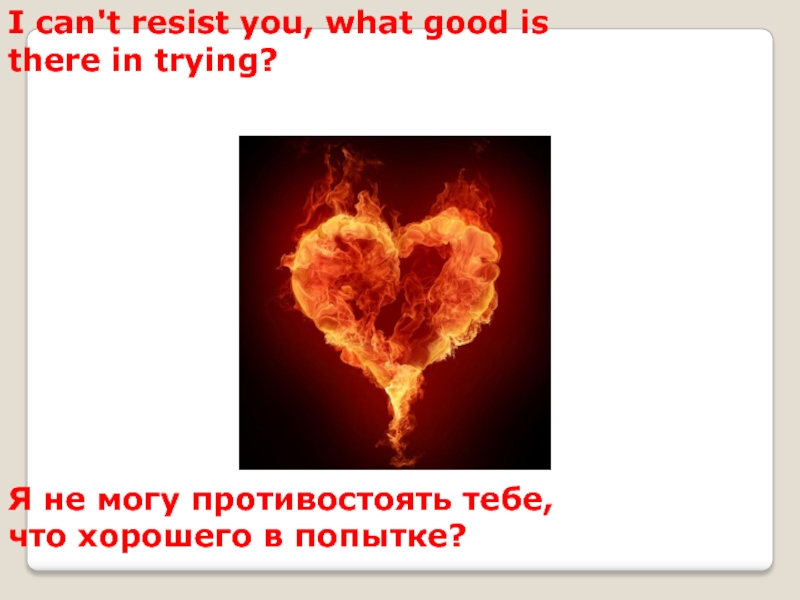 I can't resist you, what good is there in trying?

Я не могу противостоять тебе, что хорошего в попытке?